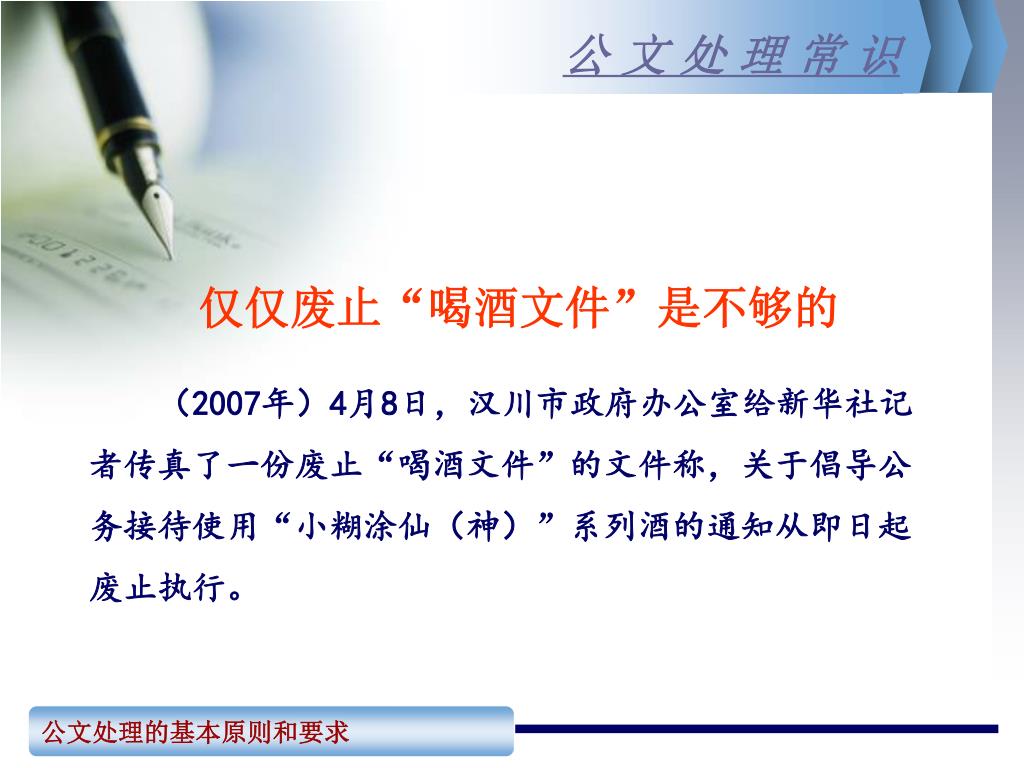 公文处理常识

仅仅废止“喝酒文件”是不够的

（2007年）4月8日，汉川市政府办公室给新华社记者传真了一份废止“喝酒文件”的文件称，关于倡导公务接待使用“小糊涂仙（神）”系列酒的通知从即日起废止执行。

公文处理的基本原则和要求